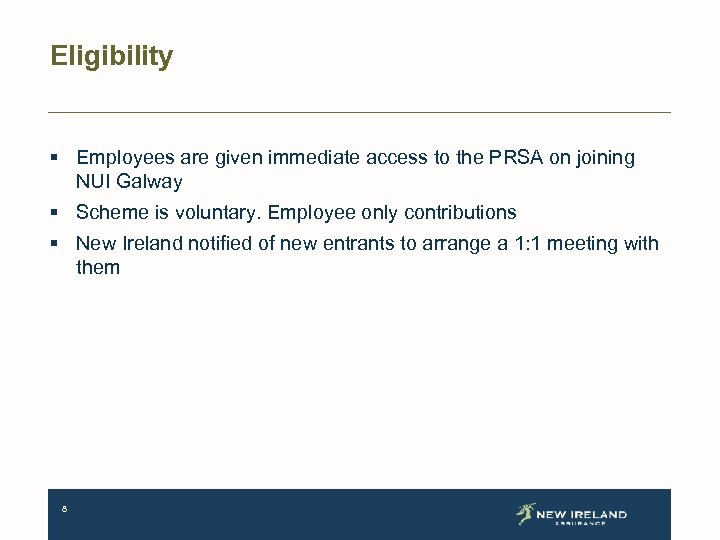 Eligibility

▪ Employees are given immediate access to the PRSA on joining NUI Galway

▪ Scheme is voluntary. Employee only contributions

▪ New Ireland notified of new entrants to arrange a 1:1 meeting with them

8

NEW IRELAND
ASSURANCE